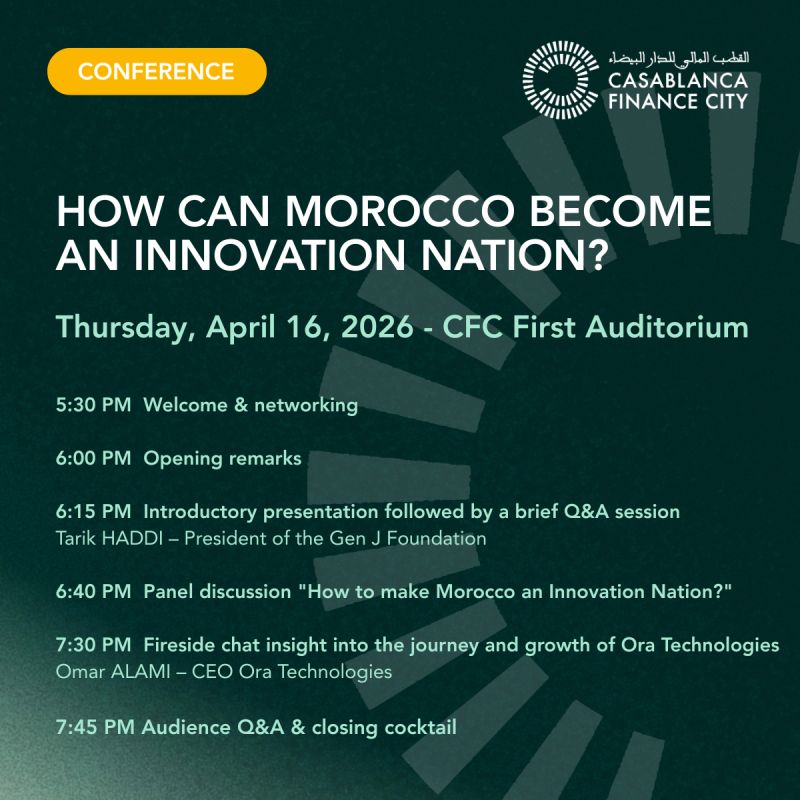 CONFERENCE

القطب المالي للدار البيضاء
CASABLANCA FINANCE CITY

HOW CAN MOROCCO BECOME AN INNOVATION NATION?

Thursday, April 16, 2026 - CFC First Auditorium

5:30 PM Welcome & networking

6:00 PM Opening remarks

6:15 PM Introductory presentation followed by a brief Q&A session
Tarik HADDI – President of the Gen J Foundation

6:40 PM Panel discussion "How to make Morocco an Innovation Nation?"

7:30 PM Fireside chat insight into the journey and growth of Ora Technologies
Omar ALAMI – CEO Ora Technologies

7:45 PM Audience Q&A & closing cocktail